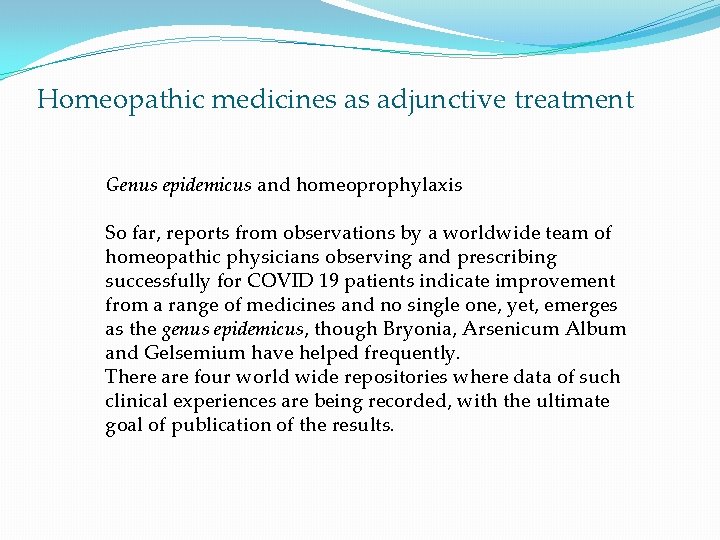 Homeopathic medicines as adjunctive treatment

Genus epidemicus and homeoprophylaxis

So far, reports from observations by a worldwide team of homeopathic physicians observing and prescribing successfully for COVID 19 patients indicate improvement from a range of medicines and no single one, yet, emerges as the genus epidemicus, though Bryonia, Arsenicum Album and Gelsemium have helped frequently.
There are four world wide repositories where data of such clinical experiences are being recorded, with the ultimate goal of publication of the results.